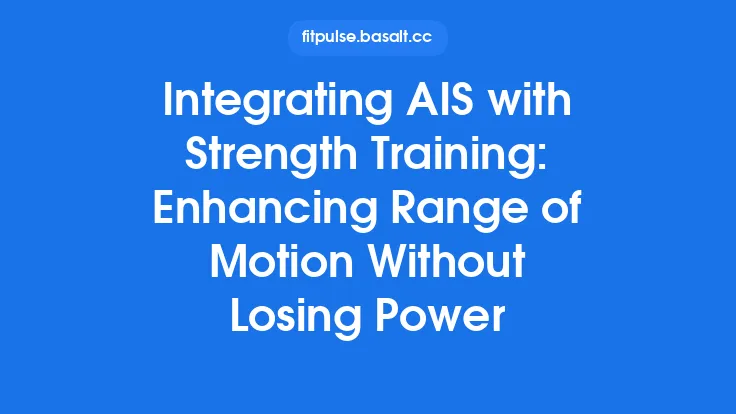 fitpulse.basalt.cc

Integrating AIS with Strength Training: Enhancing Range of Motion Without Losing Power